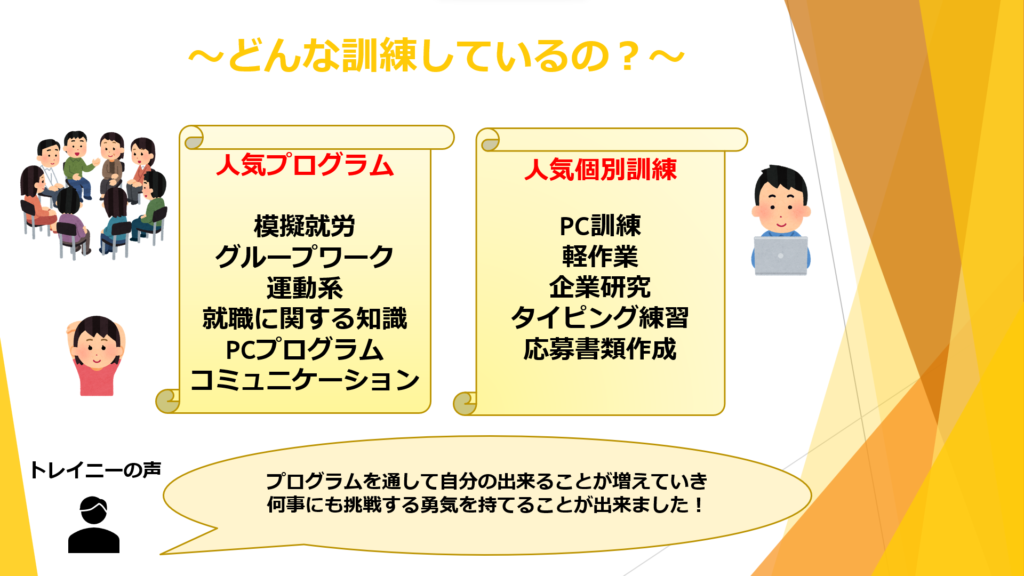 ～どんな訓練しているの？～

人気プログラム

模擬就労
グループワーク
運動系
就職に関する知識
PCプログラム
コミュニケーション

人気個別訓練

PC訓練
軽作業
企業研究
タイピング練習
応募書類作成

トレイニーの声

プログラムを通して自分の出来ることが増えていき
何事にも挑戦する勇気を持てることが出来ました！